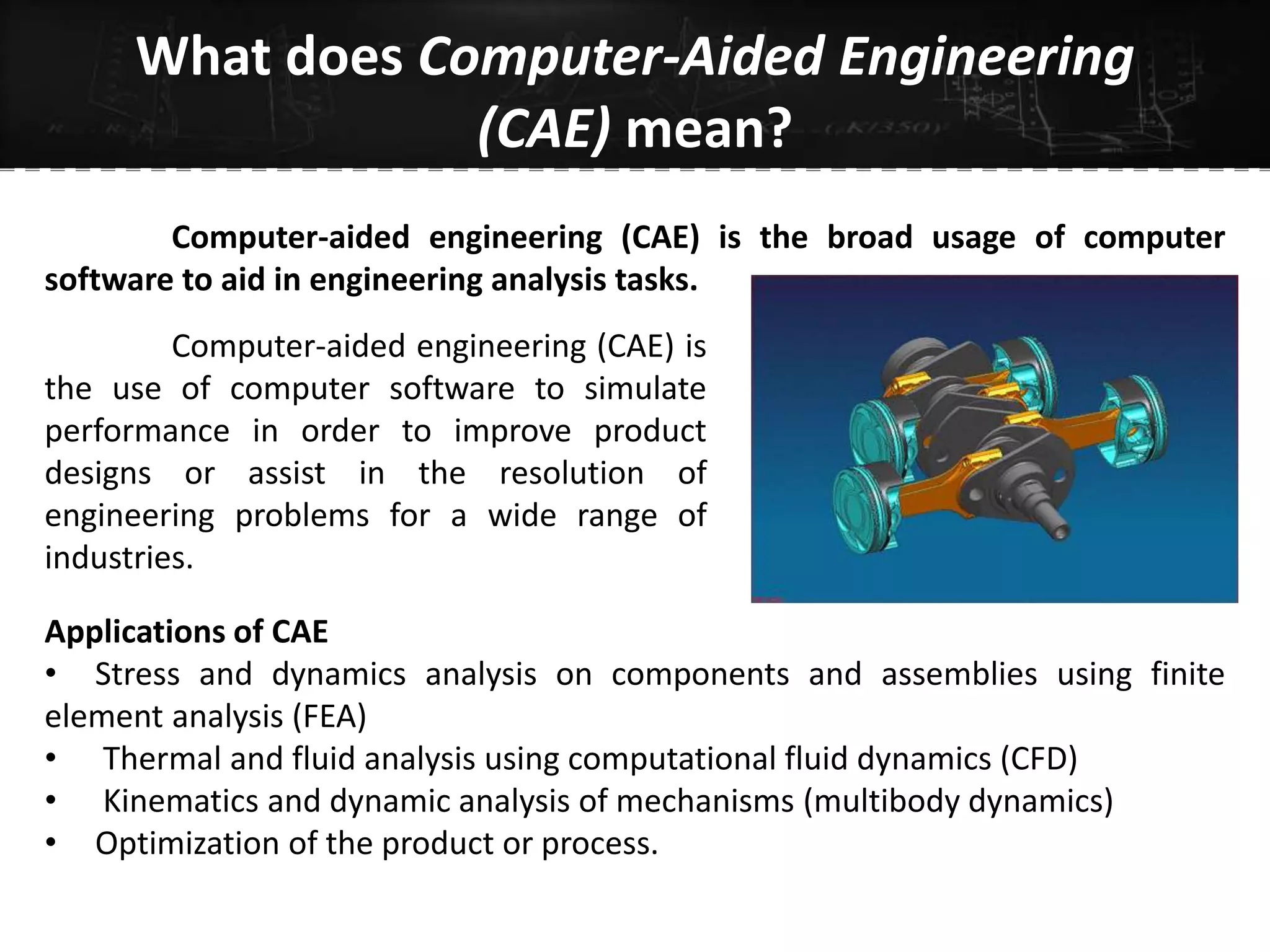 What does Computer-Aided Engineering (CAE) mean?

Computer-aided engineering (CAE) is the broad usage of computer software to aid in engineering analysis tasks.

Computer-aided engineering (CAE) is the use of computer software to simulate performance in order to improve product designs or assist in the resolution of engineering problems for a wide range of industries.

Applications of CAE
• Stress and dynamics analysis on components and assemblies using finite element analysis (FEA)
• Thermal and fluid analysis using computational fluid dynamics (CFD)
• Kinematics and dynamic analysis of mechanisms (multibody dynamics)
• Optimization of the product or process.